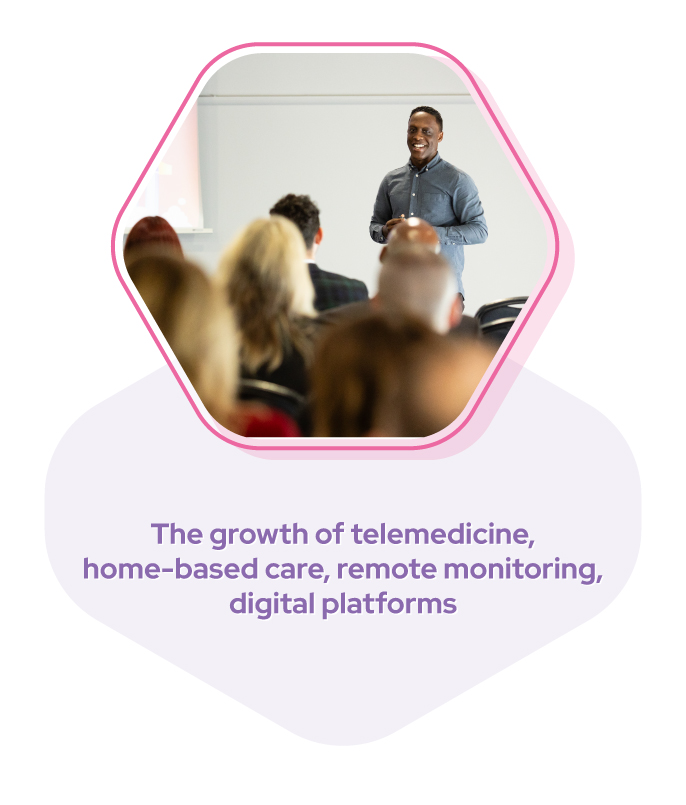 The growth of telemedicine, home-based care, remote monitoring, digital platforms